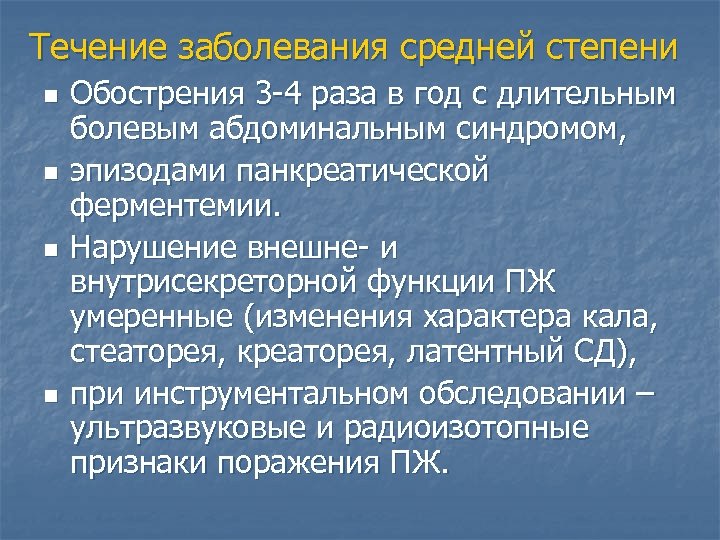 Течение заболевания средней степени

- Обострения 3-4 раза в год с длительным болевым абдоминальным синдромом,
- эпизодами панкреатической ферментемии.
- Нарушение внешне- и внутрисекреторной функции ПЖ умеренные (изменения характера кала, стеаторея, креаторея, латентный СД),
- при инструментальном обследовании – ультразвуковые и радиоизотопные признаки поражения ПЖ.